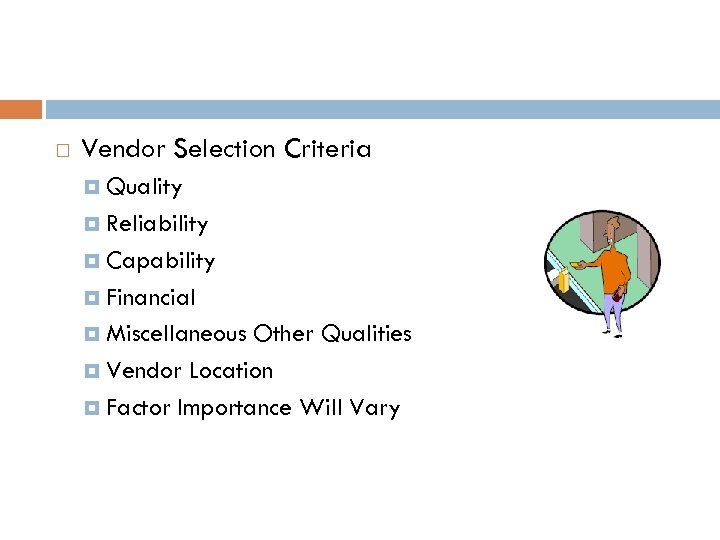 Vendor Selection Criteria

Quality

Reliability

Capability

Financial

Miscellaneous Other Qualities

Vendor Location

Factor Importance Will Vary